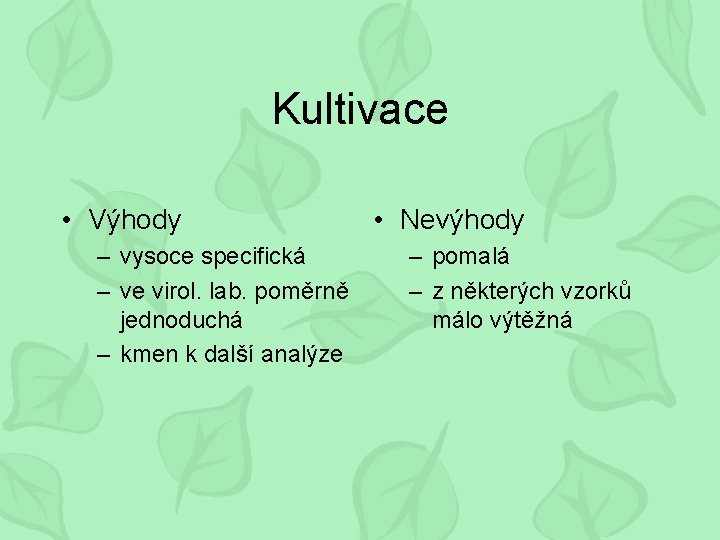 Kultivace

• Výhody
– vysoce specifická
– ve virol. lab. poměrně jednoduchá
– kmen k další analýze

• Nevýhody
– pomalá
– z některých vzorků málo výtěžná